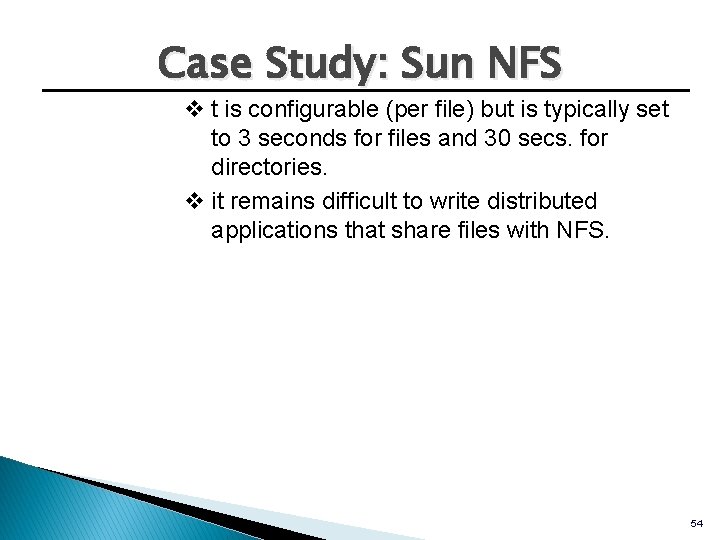 Case Study: Sun NFS

❖ t is configurable (per file) but is typically set to 3 seconds for files and 30 secs. for directories.

❖ it remains difficult to write distributed applications that share files with NFS.

54